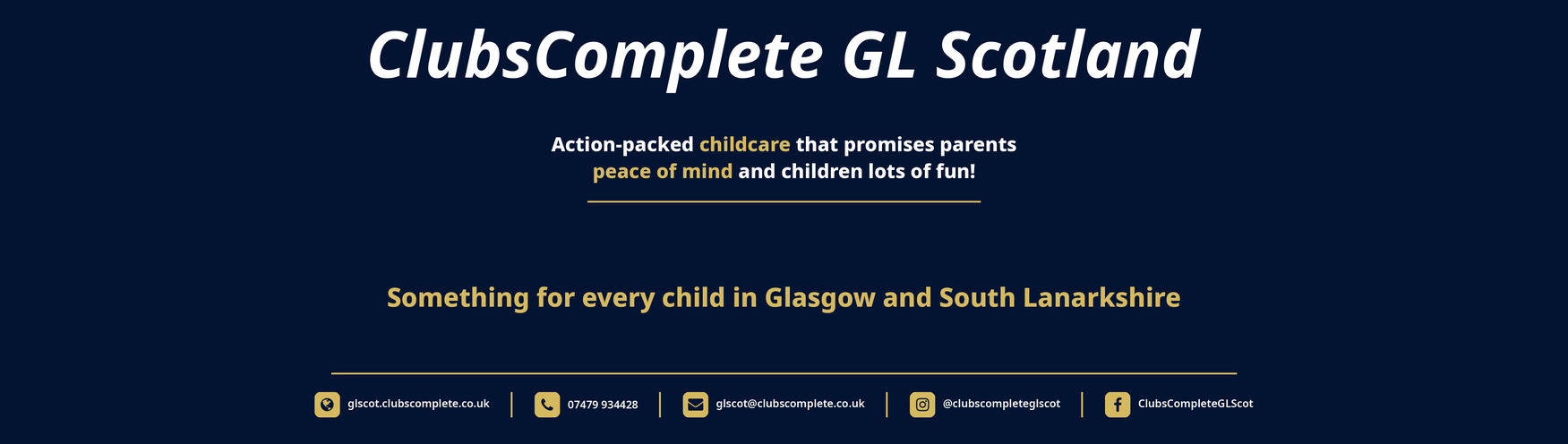 ClubsComplete GL Scotland

Action-packed childcare that promises parents peace of mind and children lots of fun!

Something for every child in Glasgow and South Lanarkshire

glscot.clubscomplete.co.uk | 07479 934428 | glscot@clubscomplete.co.uk | @clubscompleteglscot | ClubsCompleteGLScot